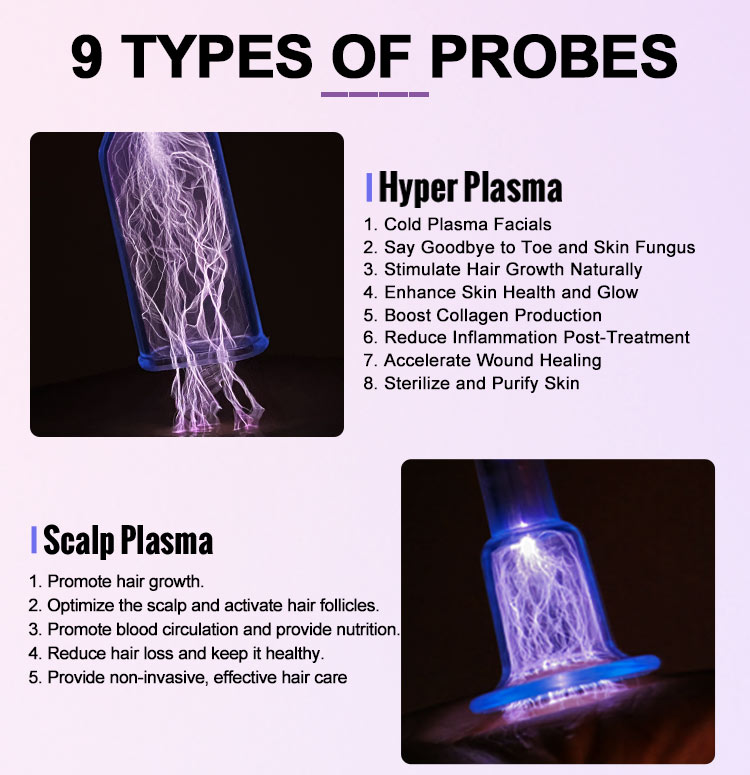 9 TYPES OF PROBES

Hyper Plasma

1. Cold Plasma Facials
2. Say Goodbye to Toe and Skin Fungus
3. Stimulate Hair Growth Naturally
4. Enhance Skin Health and Glow
5. Boost Collagen Production
6. Reduce Inflammation Post-Treatment
7. Accelerate Wound Healing
8. Sterilize and Purify Skin

Scalp Plasma

1. Promote hair growth.
2. Optimize the scalp and activate hair follicles.
3. Promote blood circulation and provide nutrition.
4. Reduce hair loss and keep it healthy.
5. Provide non-invasive, effective hair care